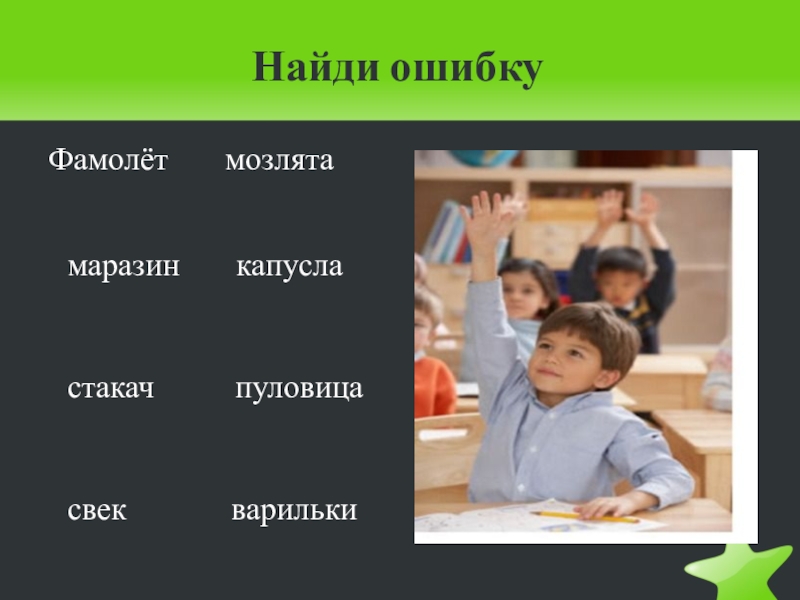 Найди ошибку

Фамолёт мозлята

маразин капусла

стакач пуловица

свек варильки